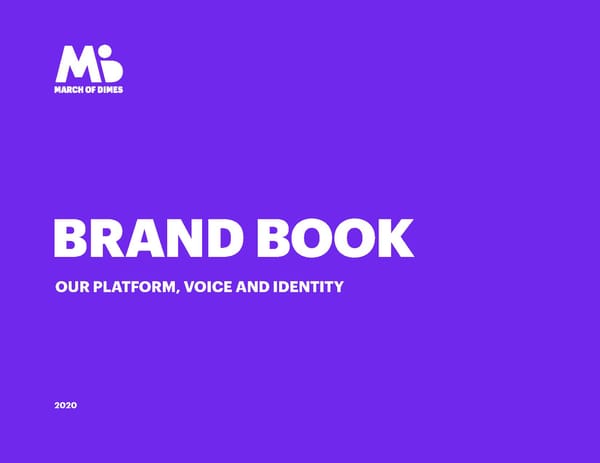 MARCH OF DIMES

BRAND BOOK

OUR PLATFORM, VOICE AND IDENTITY

2020